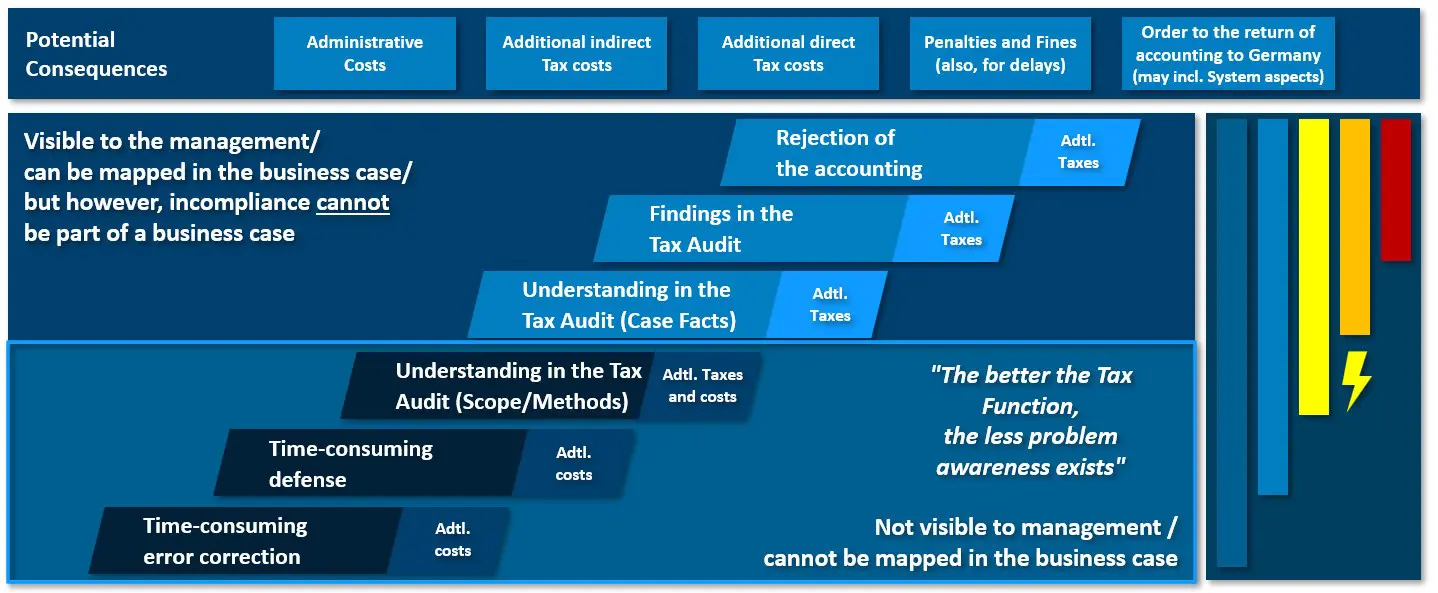 Potential Consequences

Administrative Costs

Additional indirect Tax costs

Additional direct Tax costs

Penalties and Fines (also, for delays)

Order to the return of accounting to Germany (may incl. System aspects)

Visible to the management/ can be mapped in the business case/ but however, incompliance cannot be part of a business case

Rejection of the accounting

Adtl. Taxes

Findings in the Tax Audit

Adtl. Taxes

Understanding in the Tax Audit (Case Facts)

Adtl. Taxes

Understanding in the Tax Audit (Scope/Methods)

Adtl. Taxes and costs

Time-consuming defense

Adtl. costs

Time-consuming error correction

Adtl. costs

"The better the Tax Function, the less problem awareness exists"

Not visible to management / cannot be mapped in the business case